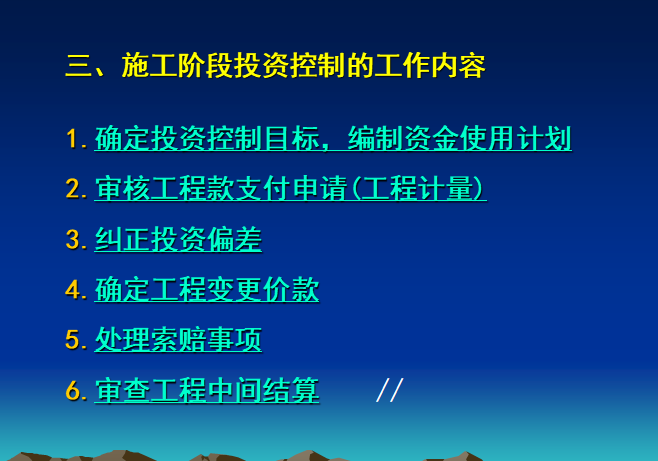 三、施工阶段投资控制的工作内容

1. 确定投资控制目标，编制资金使用计划

2. 审核工程款支付申请(工程计量)

3. 纠正投资偏差

4. 确定工程变更价款

5. 处理索赔事项

6. 审查工程中间结算 //